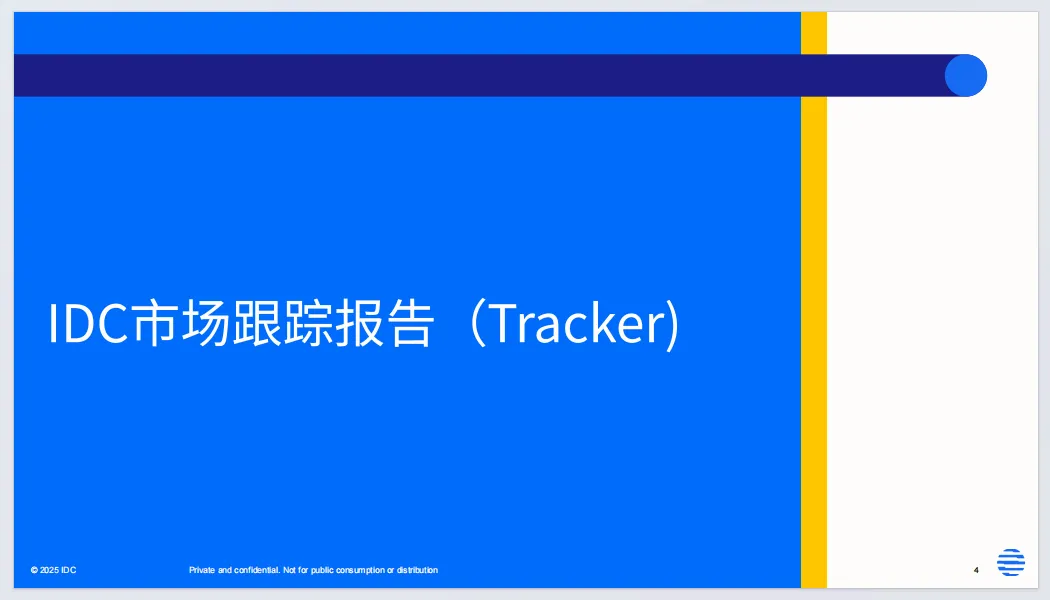 IDC市场跟踪报告（Tracker)

© 2025 IDC

Private and confidential. Not for public consumption or distribution

4